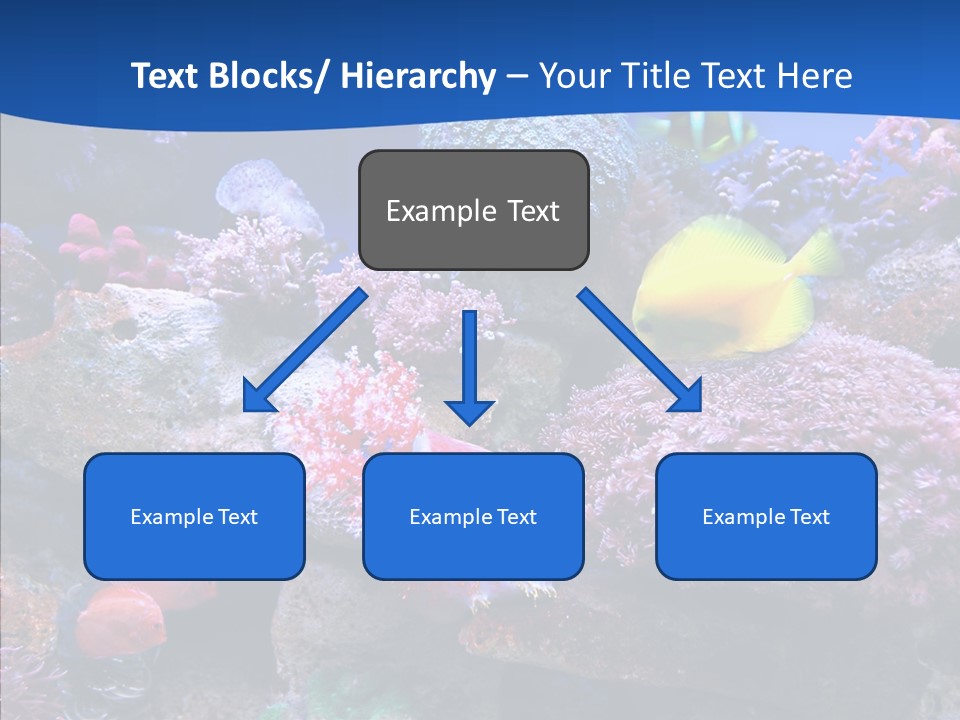 Text Blocks/ Hierarchy – Your Title Text Here

Example Text

Example Text

Example Text

Example Text